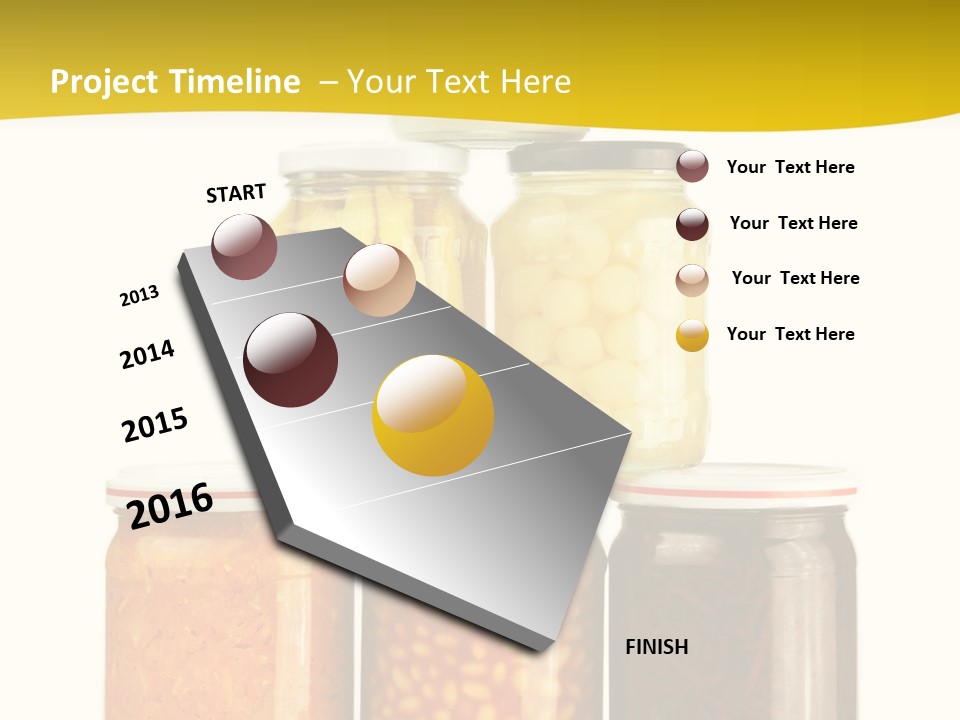 Project Timeline – Your Text Here

START

2013

2014

2015

2016

FINISH

Your Text Here

Your Text Here

Your Text Here

Your Text Here